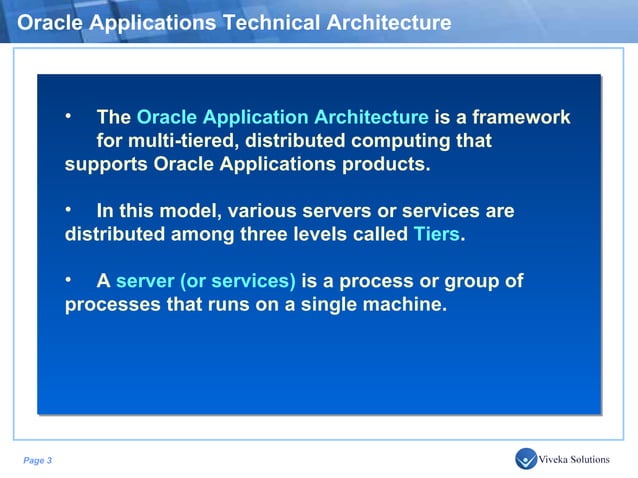 Oracle Applications Technical Architecture

• The Oracle Application Architecture is a framework for multi-tiered, distributed computing that supports Oracle Applications products.

• In this model, various servers or services are distributed among three levels called Tiers.

• A server (or services) is a process or group of processes that runs on a single machine.

Page 3

Viveka Solutions